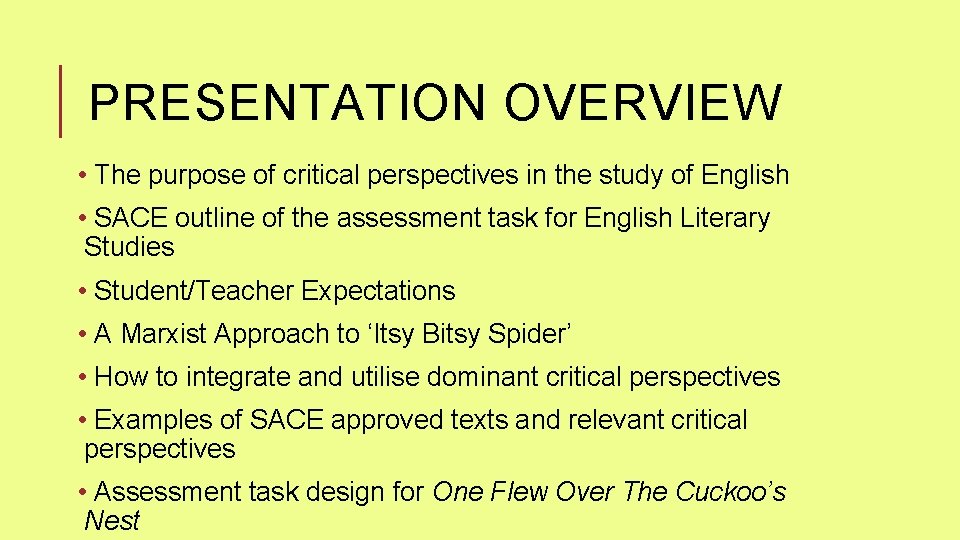 PRESENTATION OVERVIEW

• The purpose of critical perspectives in the study of English

• SACE outline of the assessment task for English Literary Studies

• Student/Teacher Expectations

• A Marxist Approach to ‘Itsy Bitsy Spider’

• How to integrate and utilise dominant critical perspectives

• Examples of SACE approved texts and relevant critical perspectives

• Assessment task design for One Flew Over The Cuckoo’s Nest